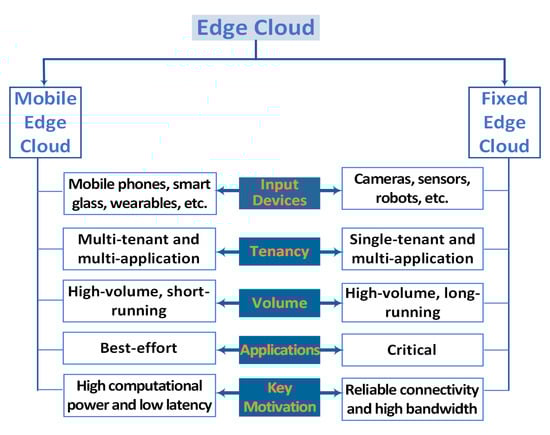 Edge Cloud

Mobile Edge Cloud

Fixed Edge Cloud

Mobile phones, smart glass, wearables, etc.

Input Devices

Cameras, sensors, robots, etc.

Multi-tenant and multi-application

Tenancy

Single-tenant and multi-application

High-volume, short-running

Volume

High-volume, long-running

Best-effort

Applications

Critical

High computational power and low latency

Key Motivation

Reliable connectivity and high bandwidth